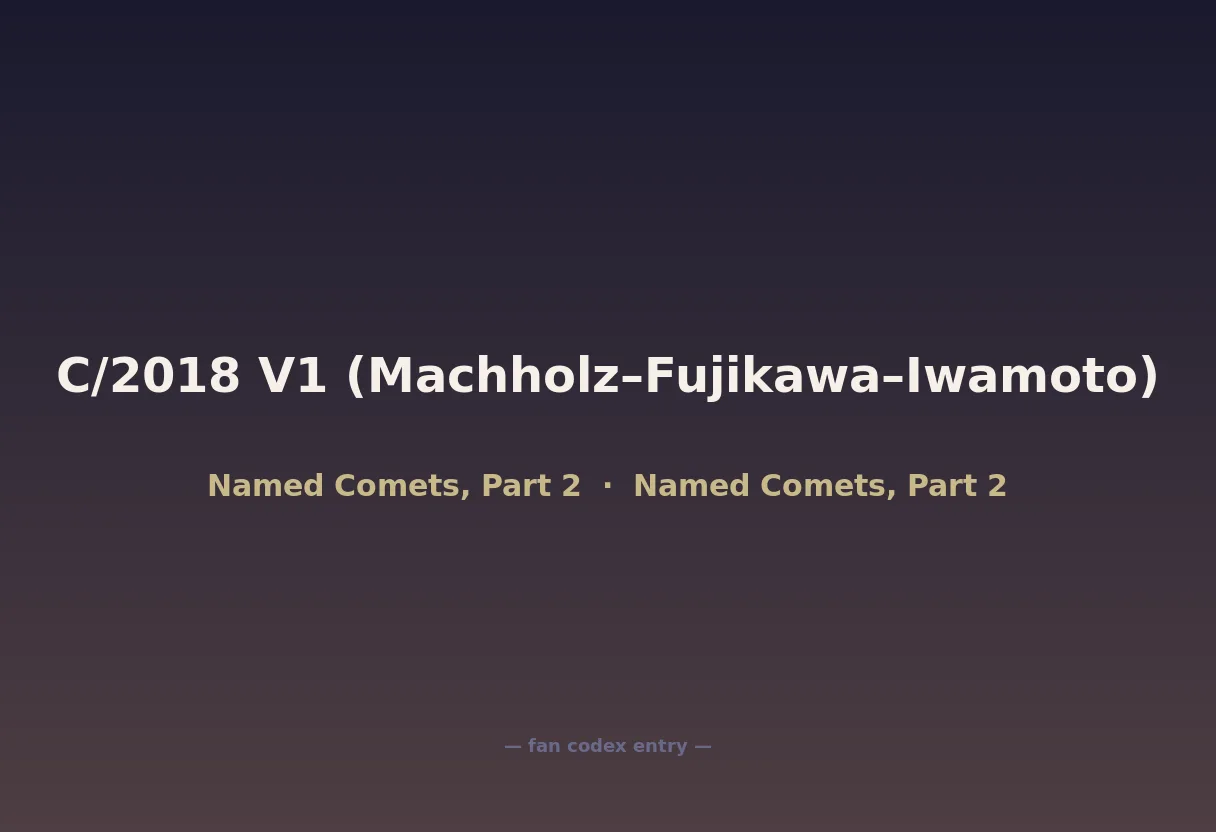 C/2018 V1 (Machholz–Fujikawa–Iwamoto)

Named Comets, Part 2 · Named Comets, Part 2

— fan codex entry —